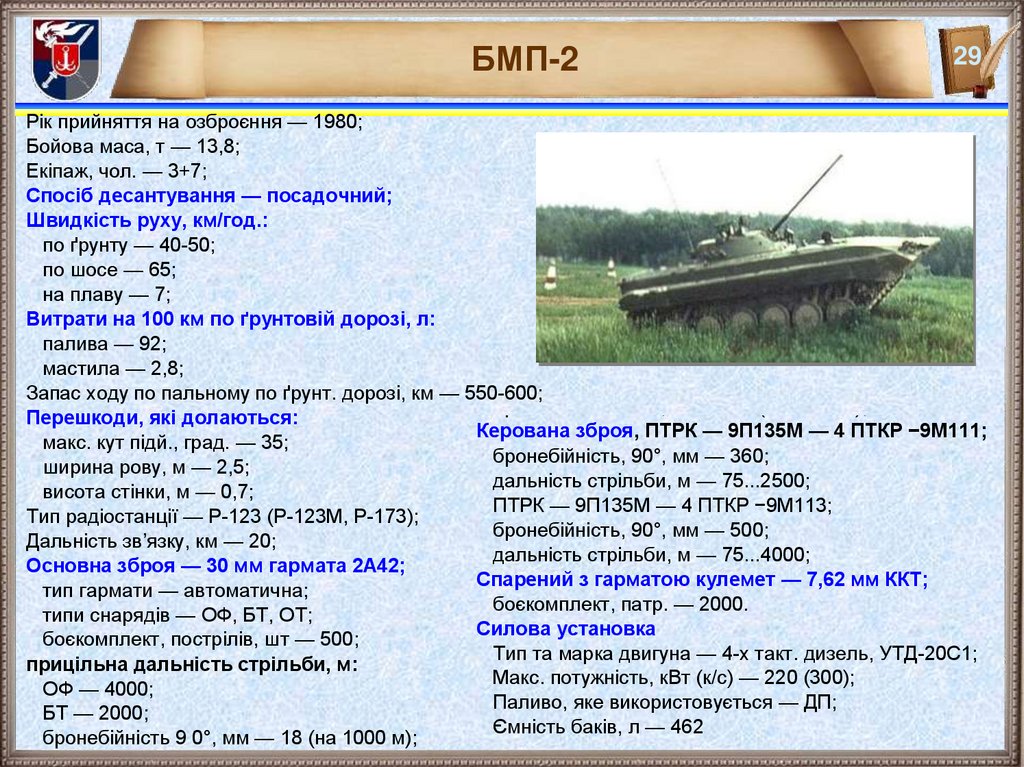 БМП-2

29

Рік прийняття на озброєння — 1980;
Бойова маса, т — 13,8;
Екіпаж, чол. — 3+7;
Спосіб десантування — посадочний;
Швидкість руху, км/год.:
по ґрунту — 40-50;
по шосе — 65;
на плаву — 7;
Витрати на 100 км по ґрунтовій дорозі, л:
палива — 92;
мастила — 2,8;
Запас ходу по пальному по ґрунт. дорозі, км — 550-600;
Перешкоди, які долаються:
макс. кут підй., град. — 35;
ширина рову, м — 2,5;
висота стінки, м — 0,7;
Тип радіостанції — Р-123 (Р-123М, Р-173);
Дальність зв'язку, км — 20;
Основна зброя — 30 мм гармата 2А42;
тип гармати — автоматична;
типи снарядів — ОФ, БТ, ОТ;
боєкомплект, пострілів, шт — 500;
прицільна дальність стрільби, м:
ОФ — 4000;
БТ — 2000;
бронебійність 9 0°, мм — 18 (на 1000 м);

Керована зброя, ПТРК — 9П135М — 4 ПТКР −9М111;
бронебійність, 90°, мм — 360;
дальність стрільби, м — 75...2500;
ПТРК — 9П135М — 4 ПТКР −9М113;
бронебійність, 90°, мм — 500;
дальність стрільби, м — 75...4000;
Спарений з гарматою кулемет — 7,62 мм ККТ;
боєкомплект, патр. — 2000.
Силова установка
Тип та марка двигуна — 4-х такт. дизель, УТД-20С1;
Макс. потужність, кВт (к/с) — 220 (300);
Паливо, яке використовується — ДП;
Ємність баків, л — 462